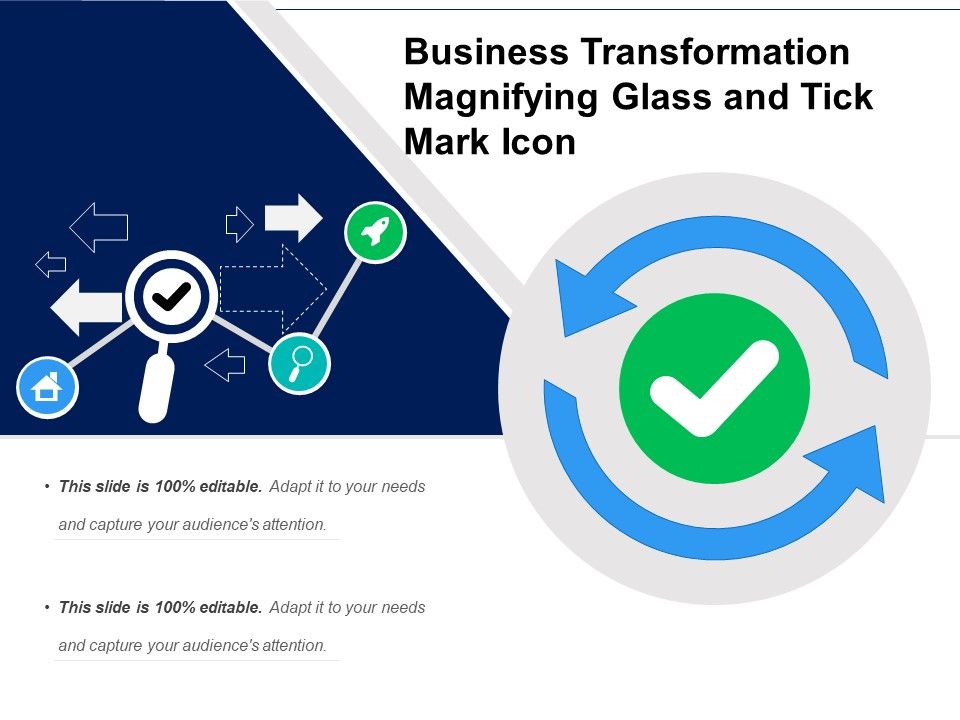 Business Transformation Magnifying Glass and Tick Mark Icon

• This slide is 100% editable. Adapt it to your needs and capture your audience's attention.

• This slide is 100% editable. Adapt it to your needs and capture your audience's attention.